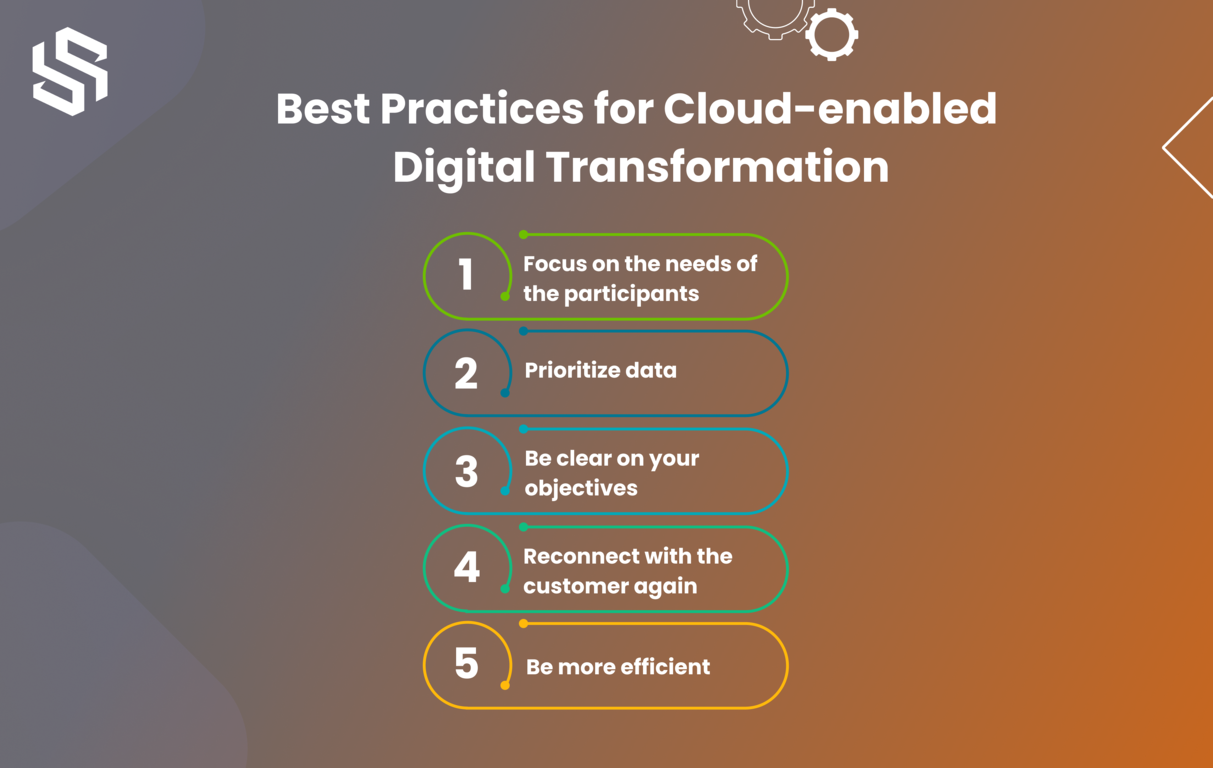 Best Practices for Cloud-enabled Digital Transformation

1 Focus on the needs of the participants

2 Prioritize data

3 Be clear on your objectives

4 Reconnect with the customer again

5 Be more efficient